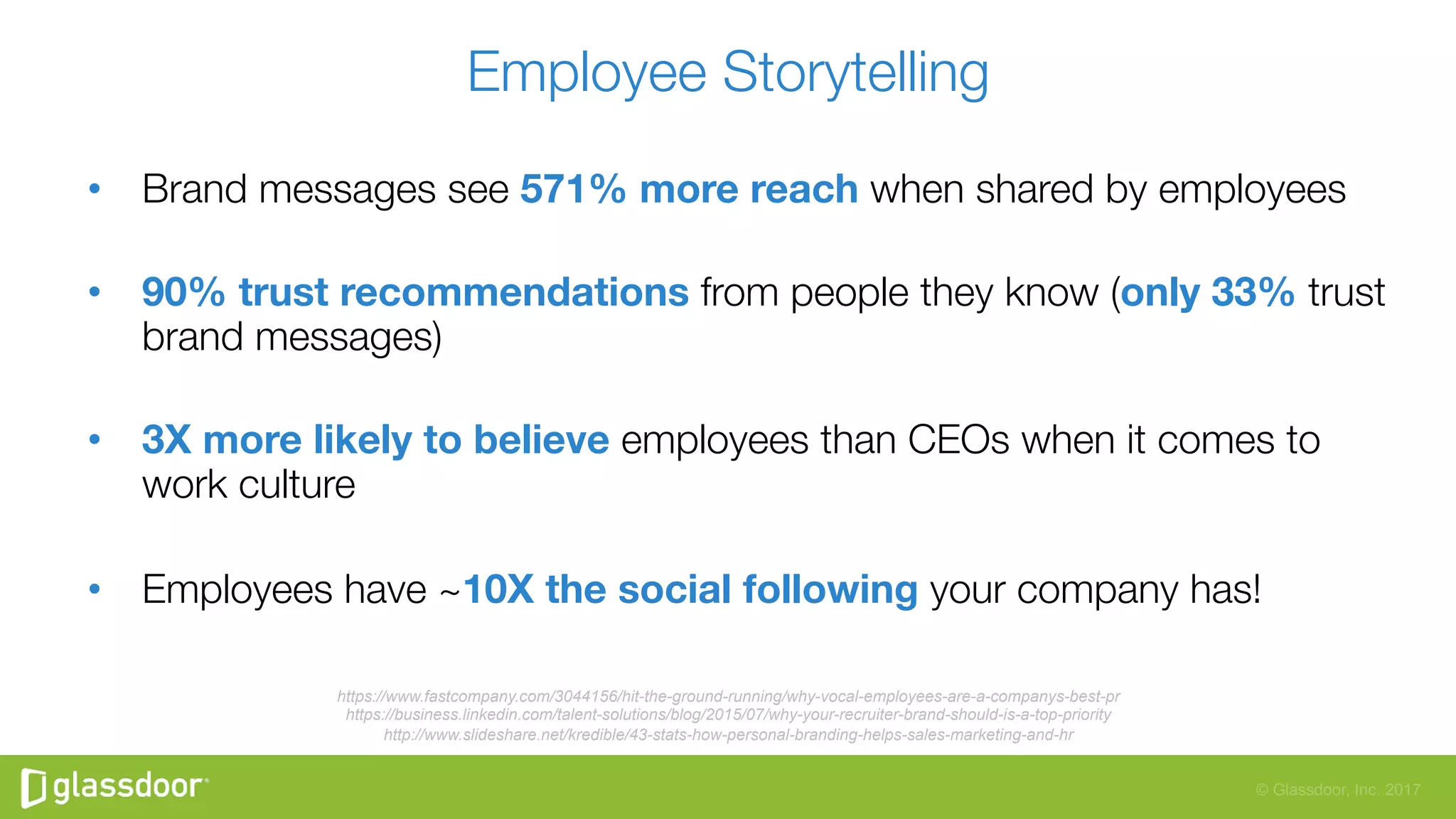 Employee Storytelling

• Brand messages see 571% more reach when shared by employees

• 90% trust recommendations from people they know (only 33% trust brand messages)

• 3X more likely to believe employees than CEOs when it comes to work culture

• Employees have ~10X the social following your company has!

https://www.fastcompany.com/3044156/hit-the-ground-running/why-vocal-employees-are-a-companys-best-pr
https://business.linkedin.com/talent-solutions/blog/2015/07/why-your-recruiter-brand-should-is-a-top-priority
http://www.slideshare.net/kredible/43-stats-how-personal-branding-helps-sales-marketing-and-hr

glassdoor

© Glassdoor, Inc. 2017